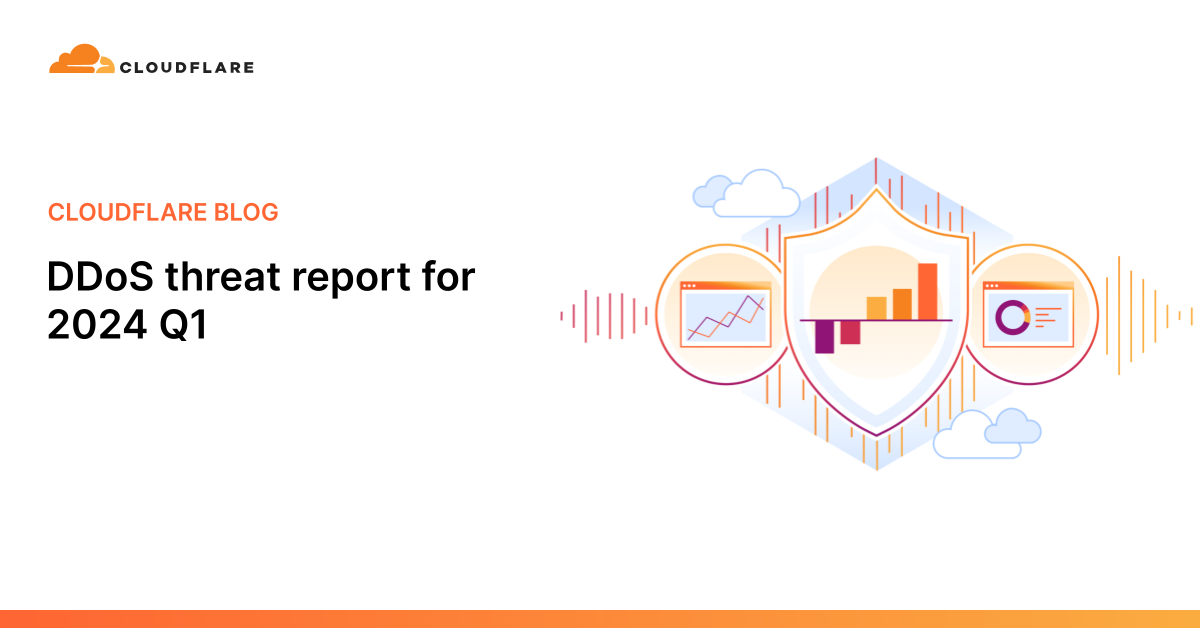 CLOUDFLARE

CLOUDFLARE BLOG

DDoS threat report for 2024 Q1